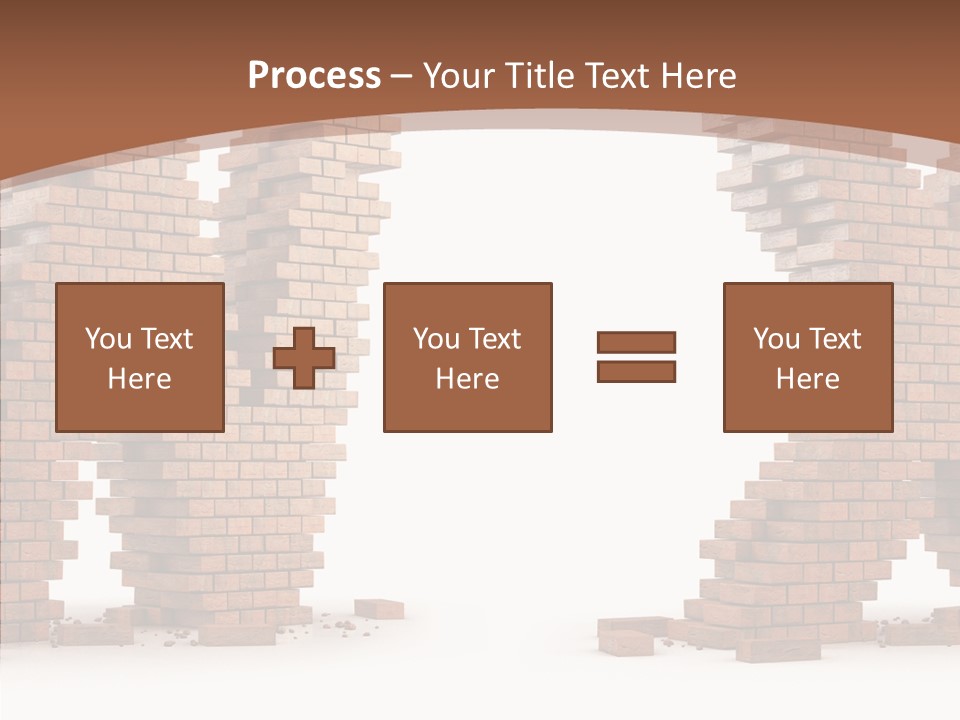 Process – Your Title Text Here

You Text Here

+

You Text Here

=

You Text Here